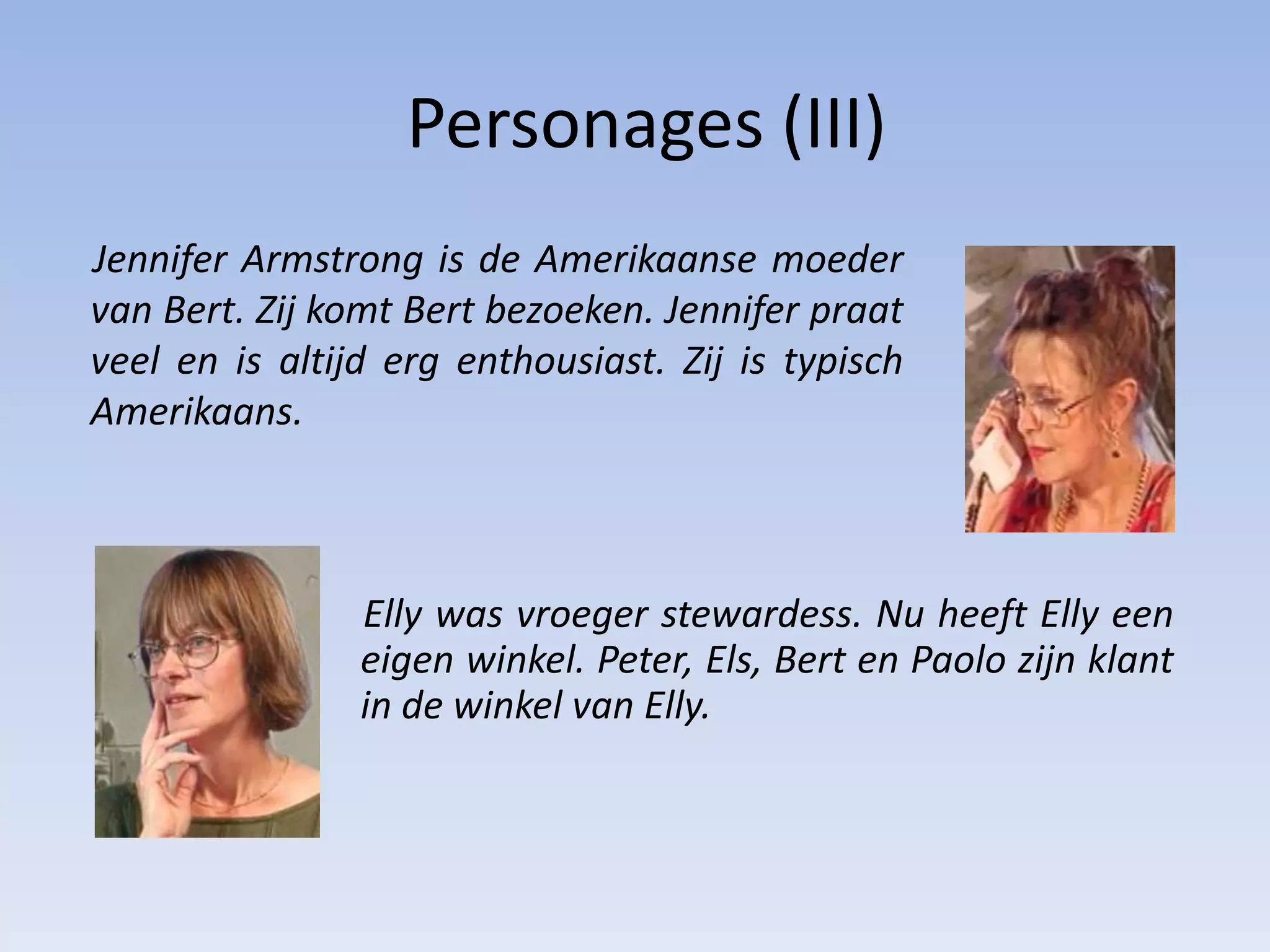 Personages (III)

Jennifer Armstrong is de Amerikaanse moeder van Bert. Zij komt Bert bezoeken. Jennifer praat veel en is altijd erg enthousiast. Zij is typisch Amerikaans.

Elly was vroeger stewardess. Nu heeft Elly een eigen winkel. Peter, Els, Bert en Paolo zijn klant in de winkel van Elly.